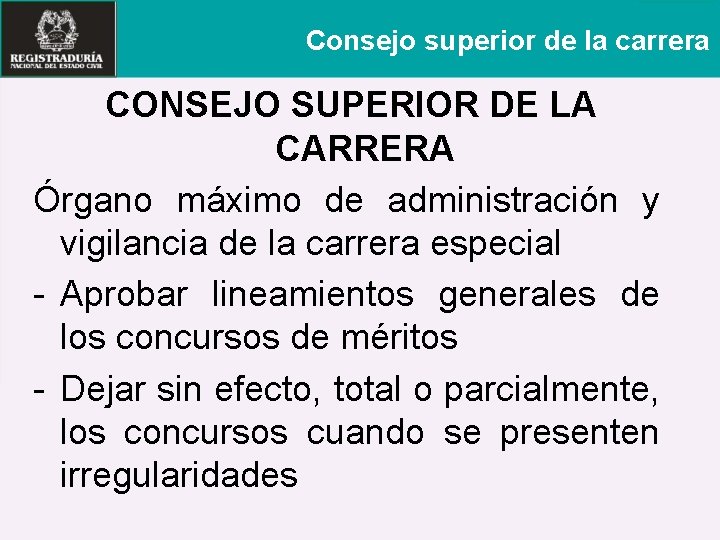 REGISTRADURÍA
NACIONAL DEL ESTADO CIVIL

Consejo superior de la carrera

CONSEJO SUPERIOR DE LA CARRERA

Órgano máximo de administración y vigilancia de la carrera especial

- Aprobar lineamientos generales de los concursos de méritos

- Dejar sin efecto, total o parcialmente, los concursos cuando se presenten irregularidades